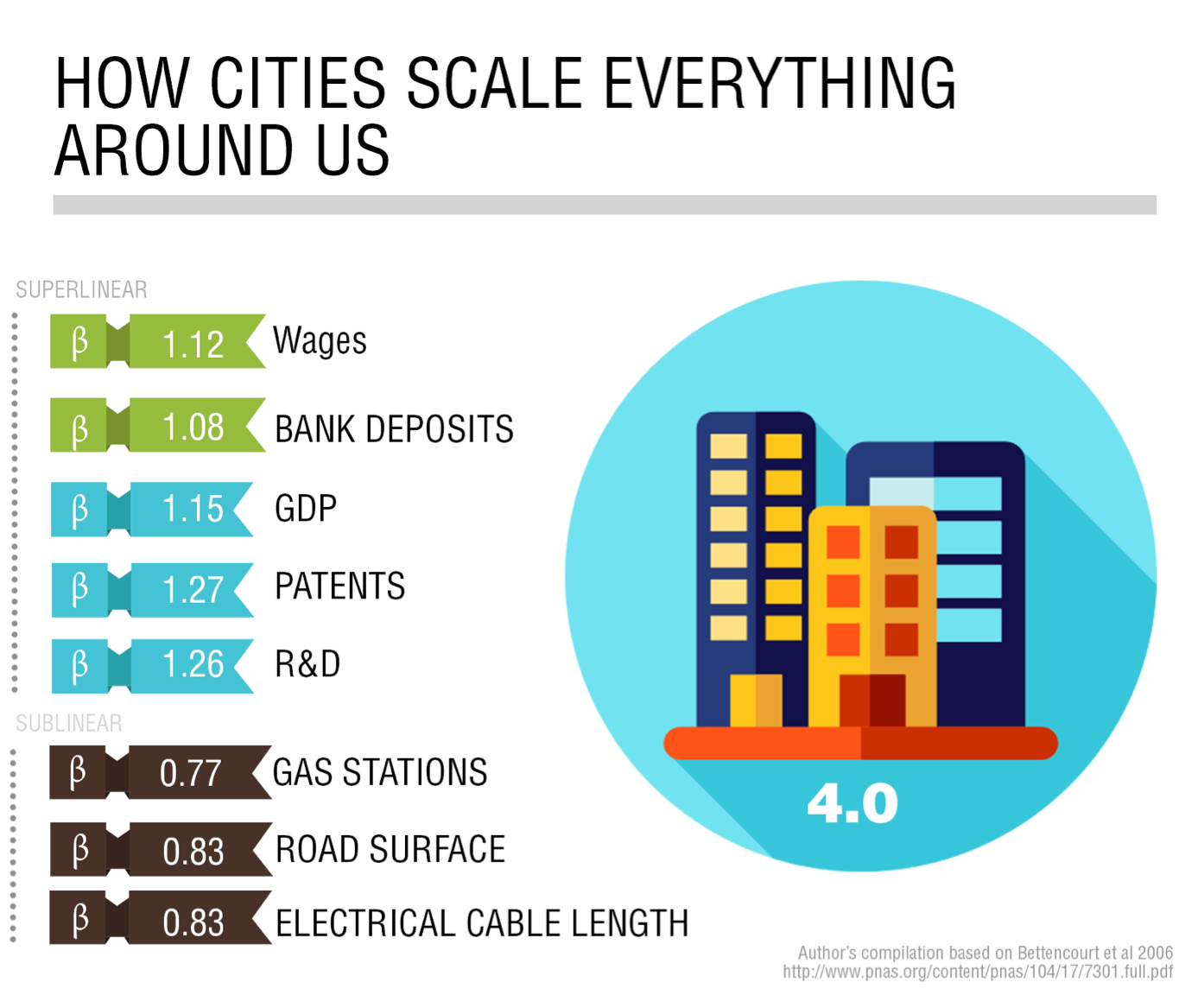 HOW CITIES SCALE EVERYTHING AROUND US

SUPERLINEAR

β 1.12 Wages

β 1.08 BANK DEPOSITS

β 1.15 GDP

β 1.27 PATENTS

β 1.26 R&D

SUBLINEAR

β 0.77 GAS STATIONS

β 0.83 ROAD SURFACE

β 0.83 ELECTRICAL CABLE LENGTH

4.0

Author's compilation based on Bettencourt et al 2006
http://www.pnas.org/content/pnas/104/17/7301.full.pdf